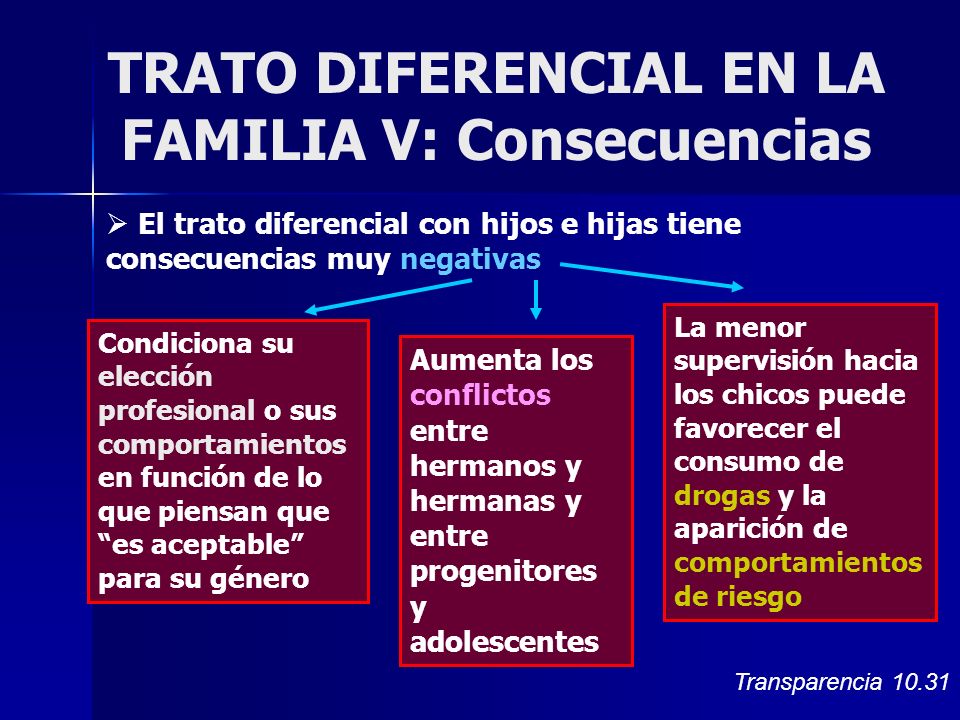 TRATO DIFERENCIAL EN LA FAMILIA V: Consecuencias

➢ El trato diferencial con hijos e hijas tiene consecuencias muy negativas

Condiciona su elección profesional o sus comportamientos en función de lo que piensan que “es aceptable” para su género

Aumenta los conflictos entre hermanos y hermanas y entre progenitores y adolescentes

La menor supervisión hacia los chicos puede favorecer el consumo de drogas y la aparición de comportamientos de riesgo

Transparencia 10.31